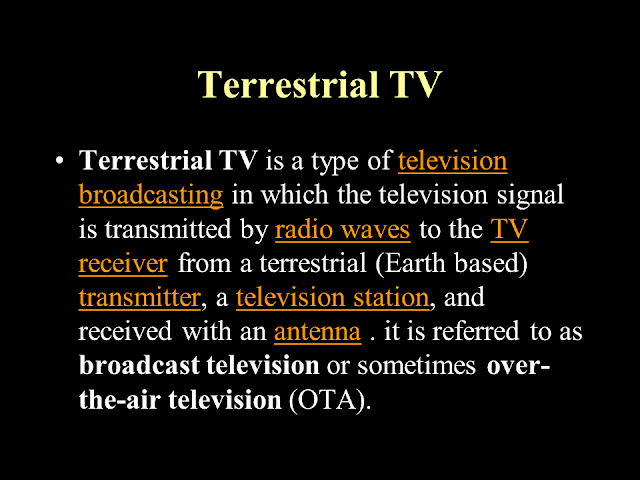 Terrestrial TV

• Terrestrial TV is a type of television broadcasting in which the television signal is transmitted by radio waves to the TV receiver from a terrestrial (Earth based) transmitter, a television station, and received with an antenna . it is referred to as broadcast television or sometimes over-the-air television (OTA).